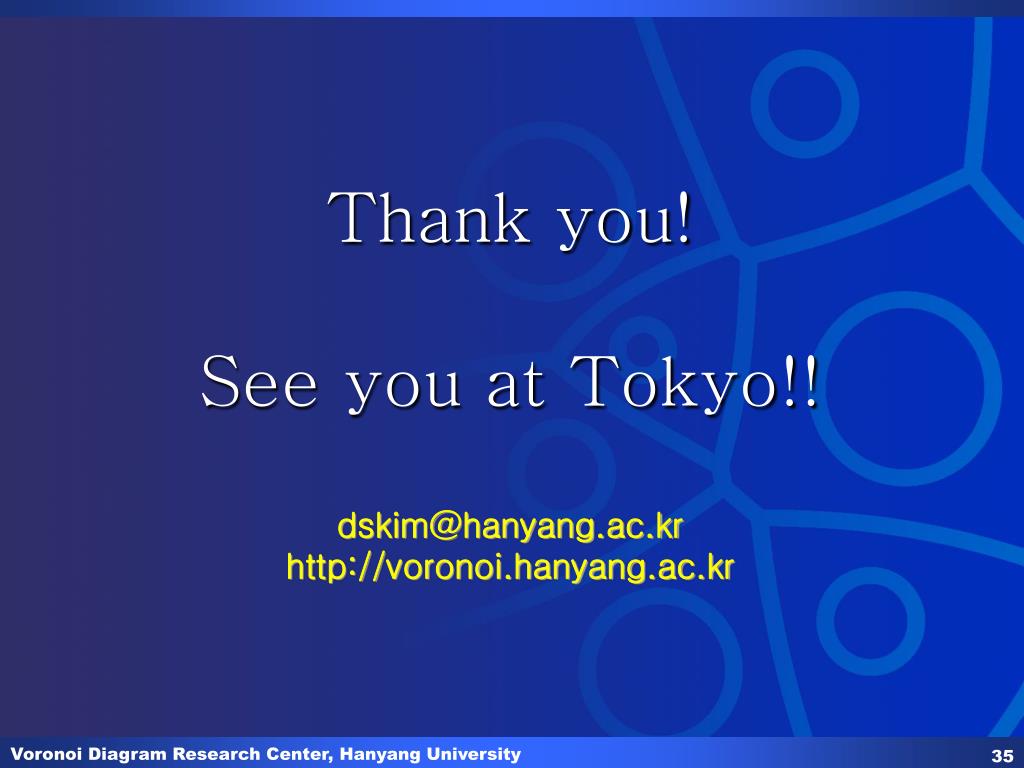 Thank you!

See you at Tokyo!!

dskim@hanyang.ac.kr
http://voronoi.hanyang.ac.kr

Voronoi Diagram Research Center, Hanyang University

35